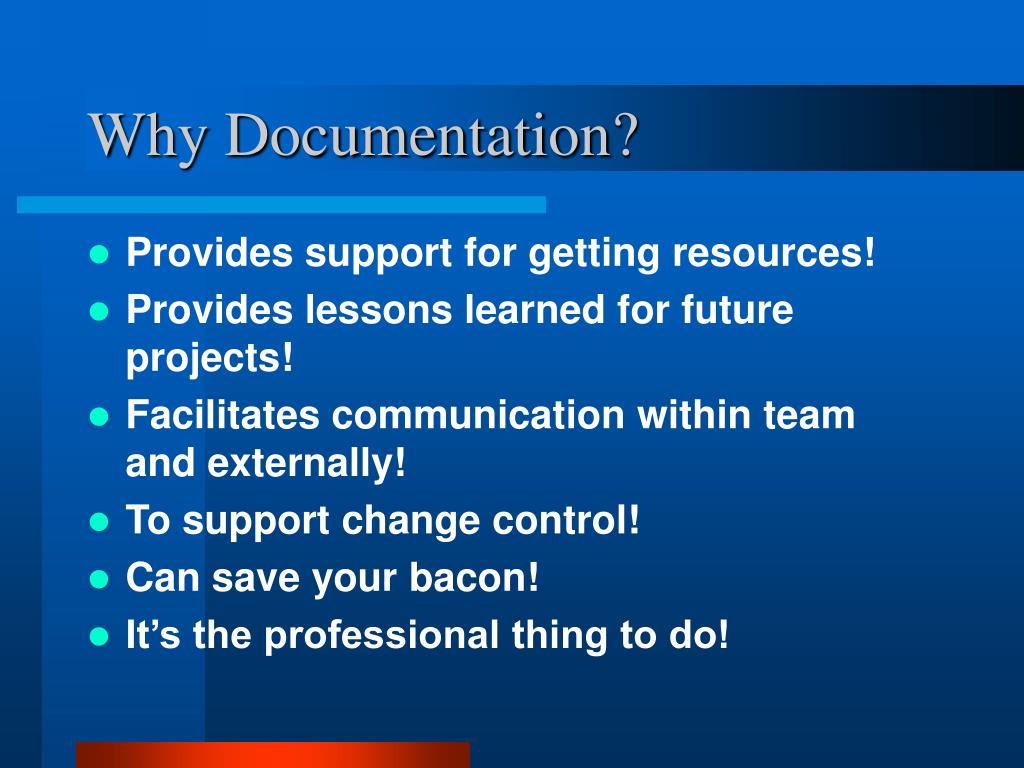 Why Documentation?

- Provides support for getting resources!
- Provides lessons learned for future projects!
- Facilitates communication within team and externally!
- To support change control!
- Can save your bacon!
- It's the professional thing to do!